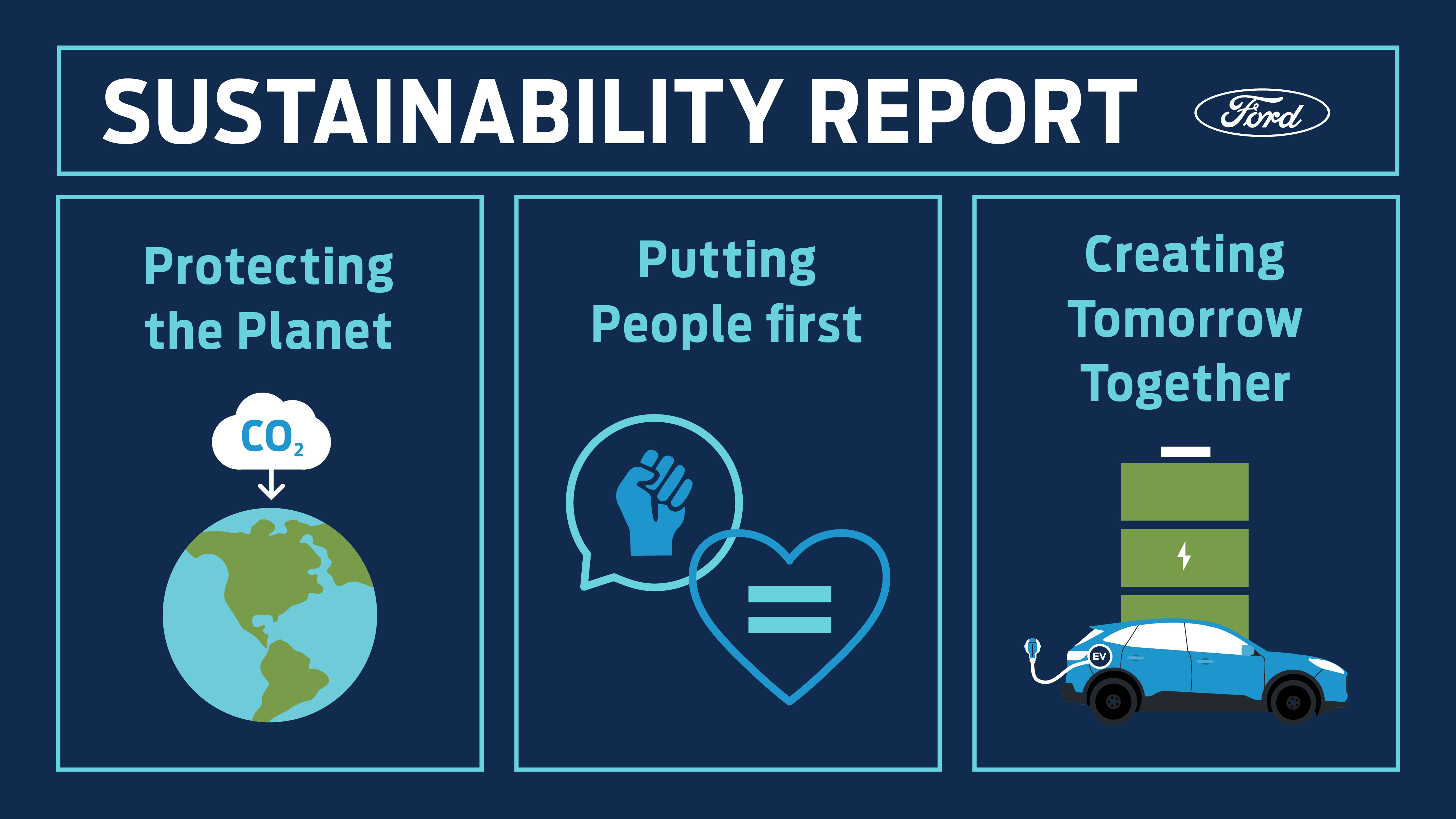 SUSTAINABILITY REPORT

Ford

Protecting the Planet

$CO_2$

Putting People first

Creating Tomorrow Together

EV